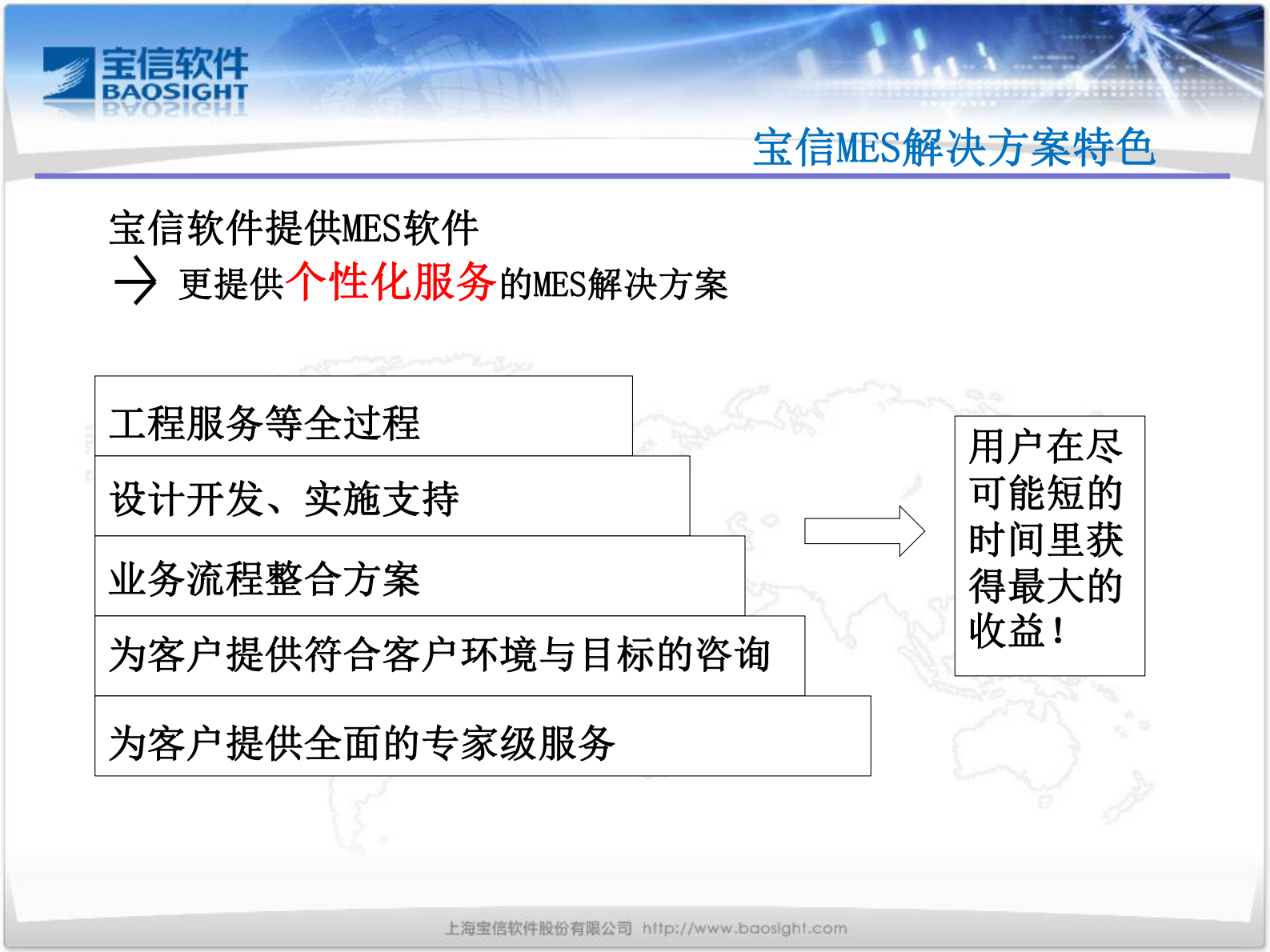 宝信软件
BAOSIGHT

宝信MES解决方案特色

宝信软件提供MES软件
→ 更提供个性化服务的MES解决方案

工程服务等全过程

设计开发、实施支持

业务流程整合方案

为客户提供符合客户环境与目标的咨询

为客户提供全面的专家级服务

用户在尽可能短的时间里获得最大的收益！

上海宝信软件股份有限公司 http://www.baosight.com